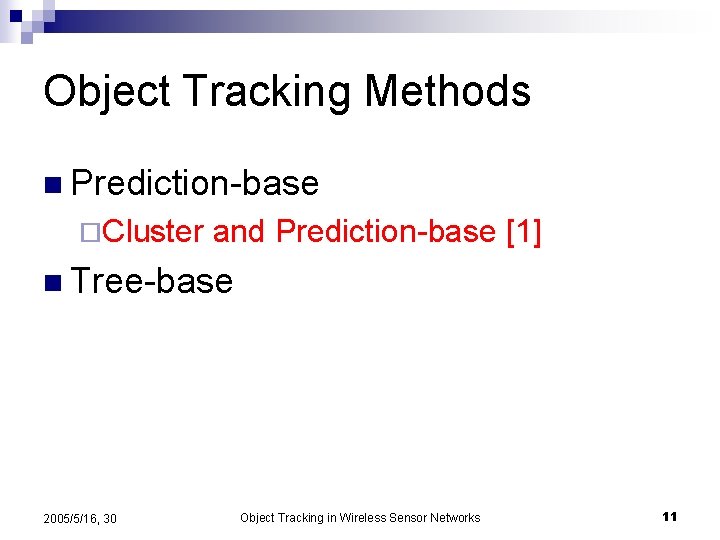 Object Tracking Methods

Prediction-base

Cluster and Prediction-base [1]

Tree-base

2005/5/16, 30

Object Tracking in Wireless Sensor Networks

11